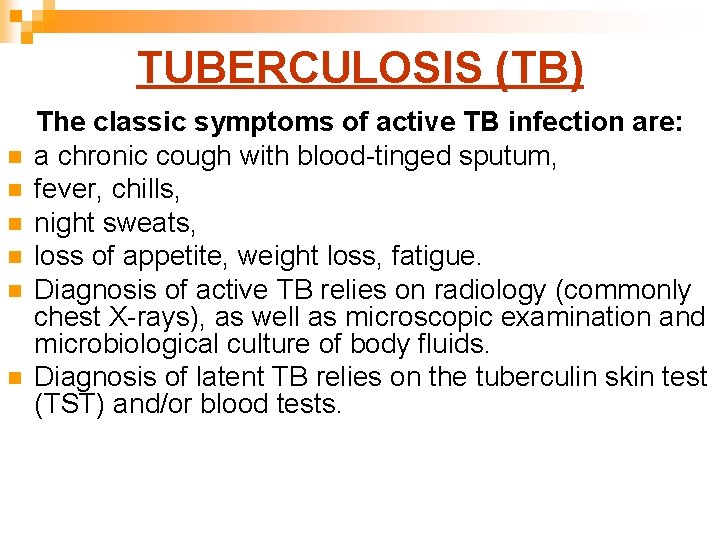 TUBERCULOSIS (TB)

The classic symptoms of active TB infection are:

- a chronic cough with blood-tinged sputum,
- fever, chills,
- night sweats,
- loss of appetite, weight loss, fatigue.
- Diagnosis of active TB relies on radiology (commonly chest X-rays), as well as microscopic examination and microbiological culture of body fluids.
- Diagnosis of latent TB relies on the tuberculin skin test (TST) and/or blood tests.